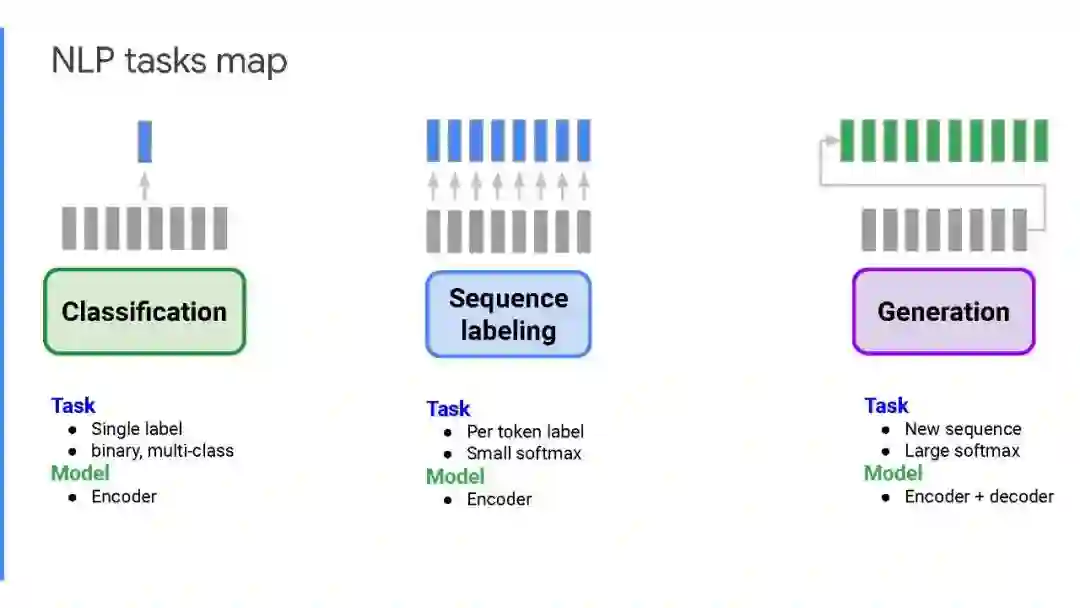 NLP tasks map

Classification

Task
- Single label
- binary, multi-class

Model
- Encoder

Sequence labeling

Task
- Per token label
- Small softmax

Model
- Encoder

Generation

Task
- New sequence
- Large softmax

Model
- Encoder + decoder